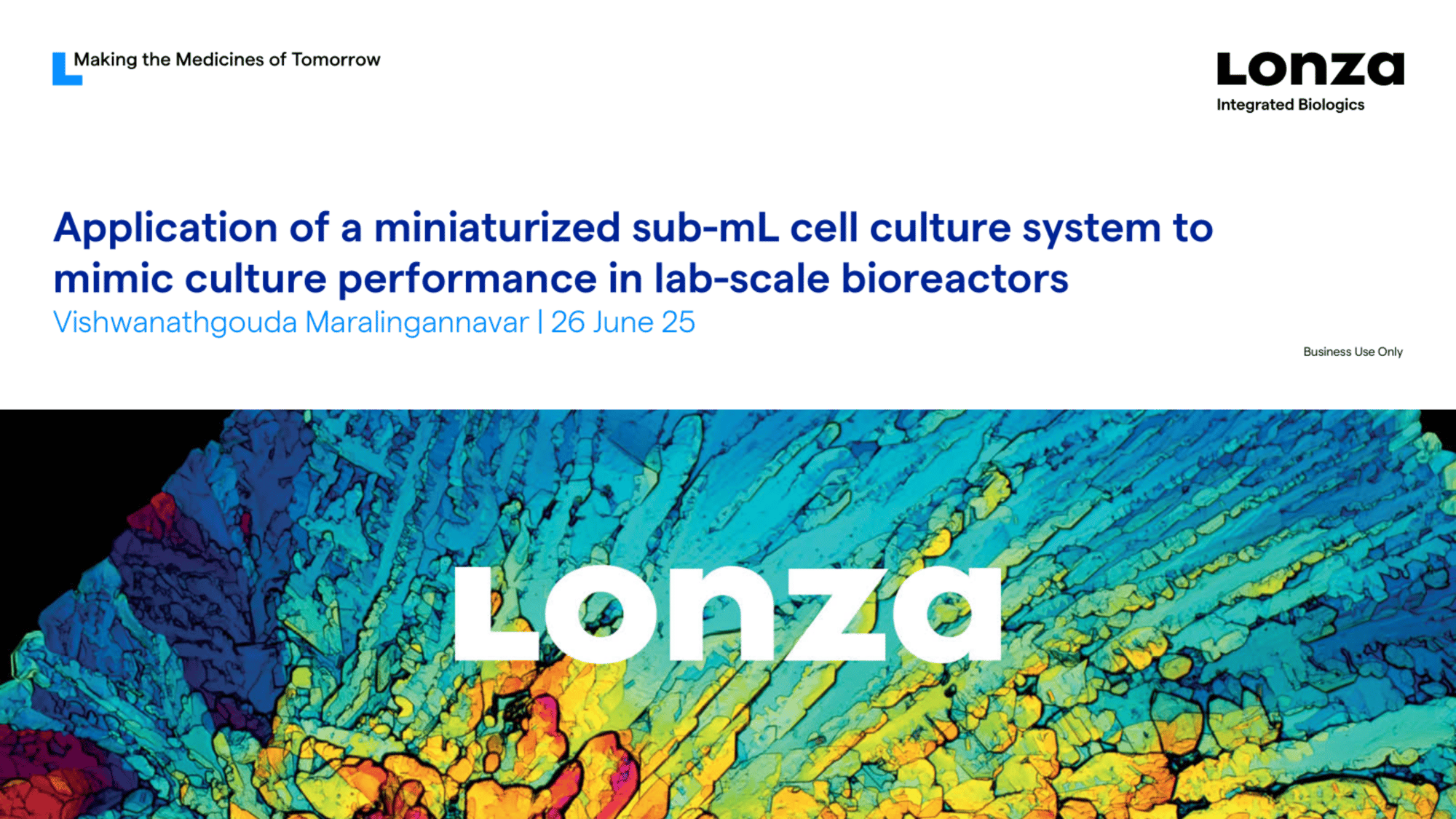 Making the Medicines of Tomorrow

Lonza
Integrated Biologics

Application of a miniaturized sub-mL cell culture system to mimic culture performance in lab-scale bioreactors

Vishwanathgouda Maralingannavar | 26 June 25

Business Use Only

Lonza